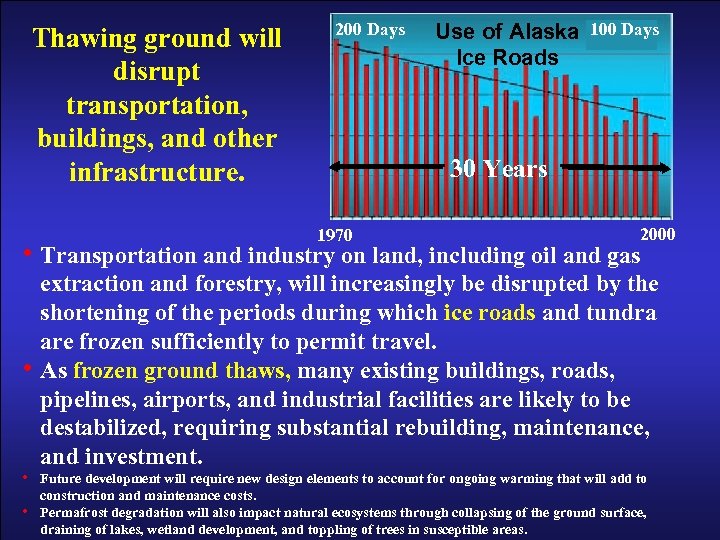 Thawing ground will disrupt transportation, buildings, and other infrastructure.

200 Days

Use of Alaska Ice Roads

100 Days

30 Years

1970

2000

• Transportation and industry on land, including oil and gas extraction and forestry, will increasingly be disrupted by the shortening of the periods during which ice roads and tundra are frozen sufficiently to permit travel.

• As frozen ground thaws, many existing buildings, roads, pipelines, airports, and industrial facilities are likely to be destabilized, requiring substantial rebuilding, maintenance, and investment.

• Future development will require new design elements to account for ongoing warming that will add to construction and maintenance costs.

• Permafrost degradation will also impact natural ecosystems through collapsing of the ground surface, draining of lakes, wetland development, and toppling of trees in susceptible areas.